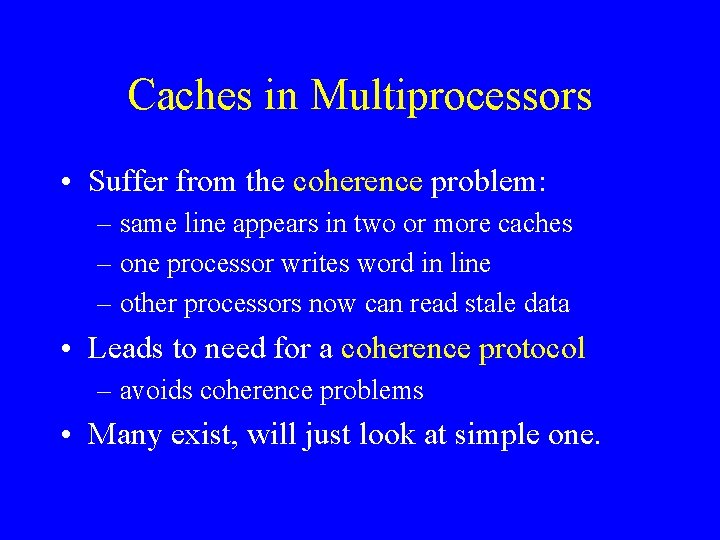 Caches in Multiprocessors

• Suffer from the coherence problem:
  – same line appears in two or more caches
  – one processor writes word in line
  – other processors now can read stale data
• Leads to need for a coherence protocol
  – avoids coherence problems
• Many exist, will just look at simple one.